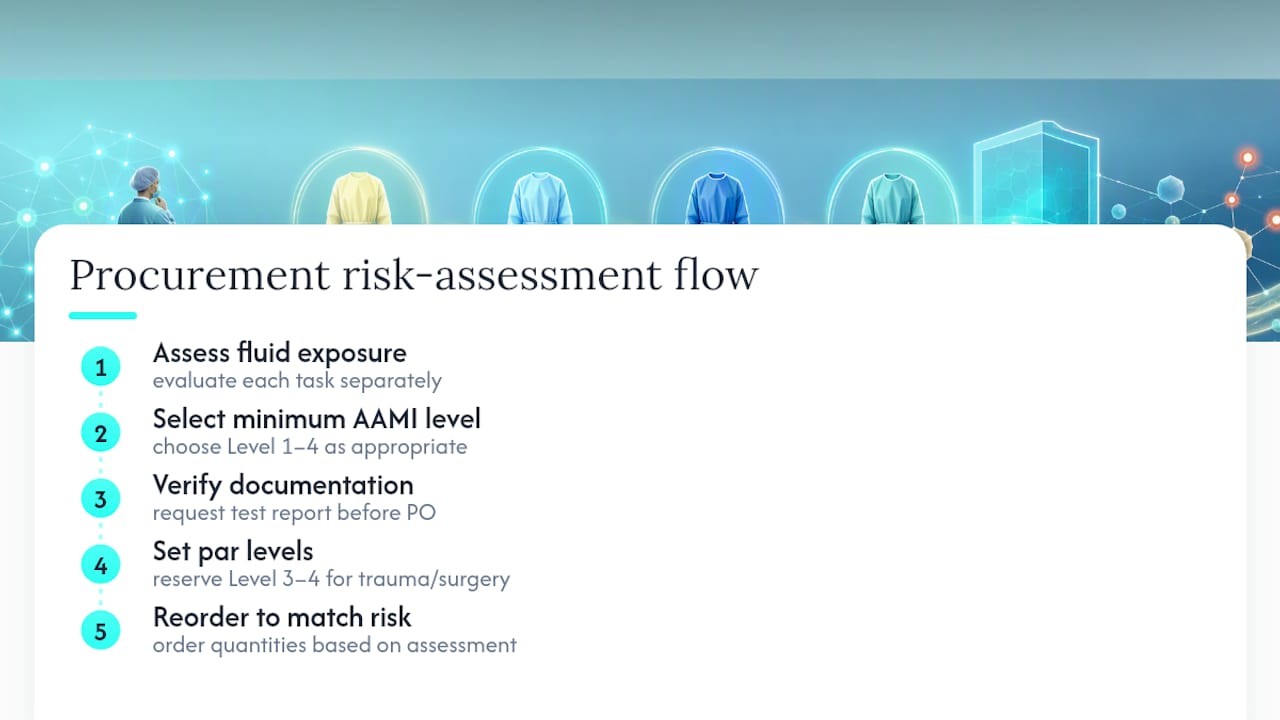 Procurement risk-assessment flow

1
Assess fluid exposure
evaluate each task separately

2
Select minimum AAMI level
choose Level 1–4 as appropriate

3
Verify documentation
request test report before PO

4
Set par levels
reserve Level 3–4 for trauma/surgery

5
Reorder to match risk
order quantities based on assessment